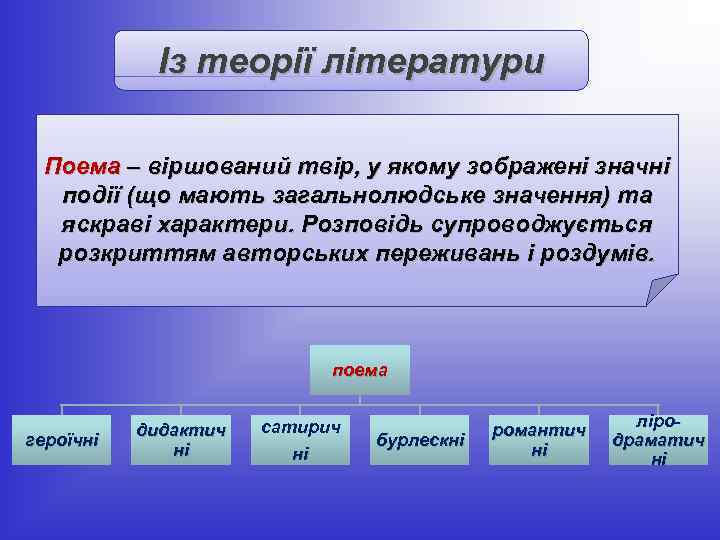 Із теорії літератури

Поема – віршований твір, у якому зображені значні події (що мають загальнолюдське значення) та яскраві характери. Розповідь супроводжується розкриттям авторських переживань і роздумів.

поема

героїчні

дидактичні

сатиричні

бурлескні

романтичні

ліро-драматичні